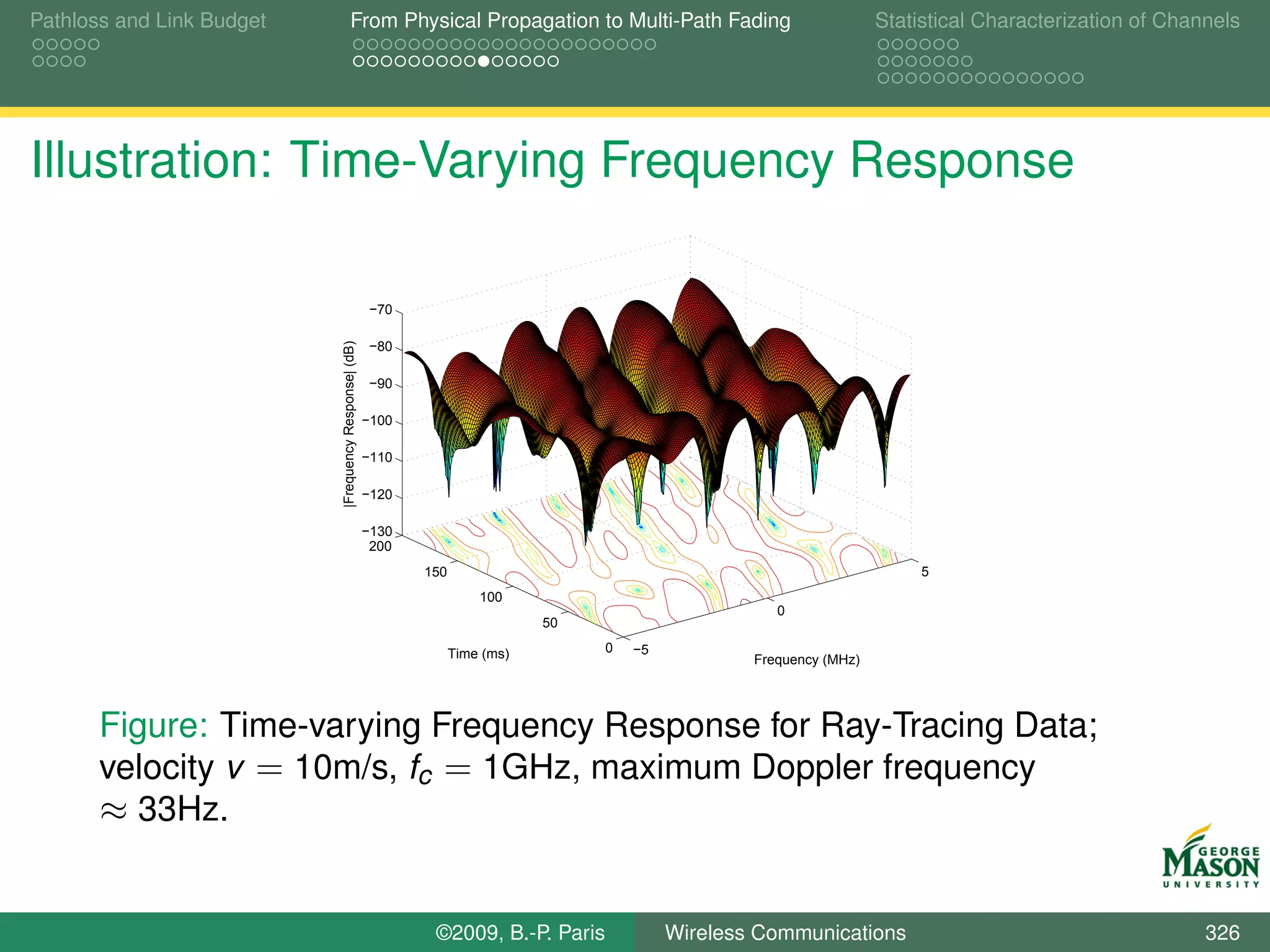 Pathloss and Link Budget
From Physical Propagation to Multi-Path Fading
Statistical Characterization of Channels

Illustration: Time-Varying Frequency Response

−70
−80
−90
−100
−110
−120
−130
|Frequency Response| (dB)
200
150
100
50
0
Time (ms)
−5
0
5
Frequency (MHz)

Figure: Time-varying Frequency Response for Ray-Tracing Data; velocity $v = 10$m/s, $f_c = 1$GHz, maximum Doppler frequency $\approx 33$Hz.

GEORGE MASON UNIVERSITY

©2009, B.-P. Paris
Wireless Communications
326